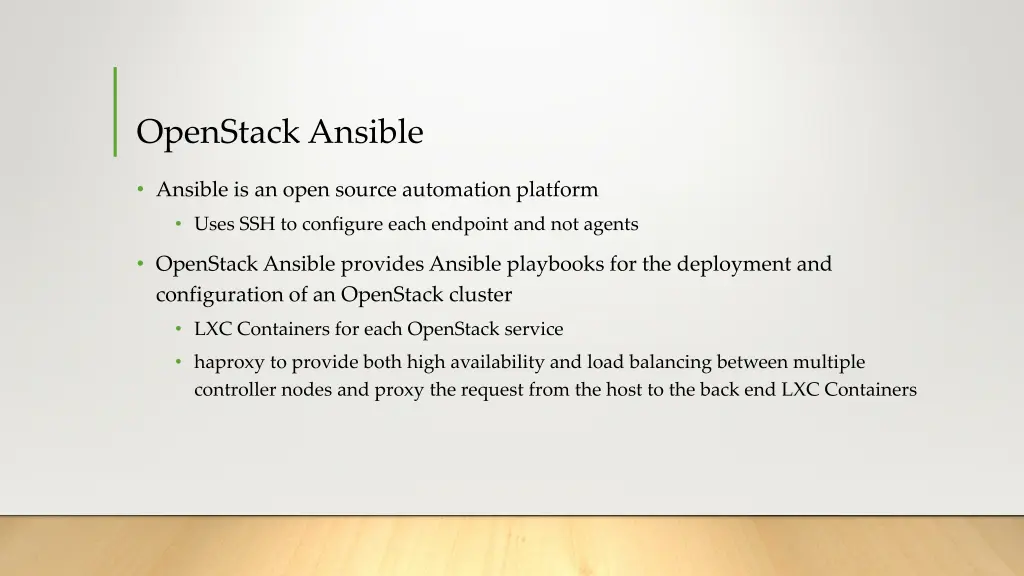 OpenStack Ansible

• Ansible is an open source automation platform
  • Uses SSH to configure each endpoint and not agents
• OpenStack Ansible provides Ansible playbooks for the deployment and configuration of an OpenStack cluster
  • LXC Containers for each OpenStack service
  • haproxy to provide both high availability and load balancing between multiple controller nodes and proxy the request from the host to the back end LXC Containers